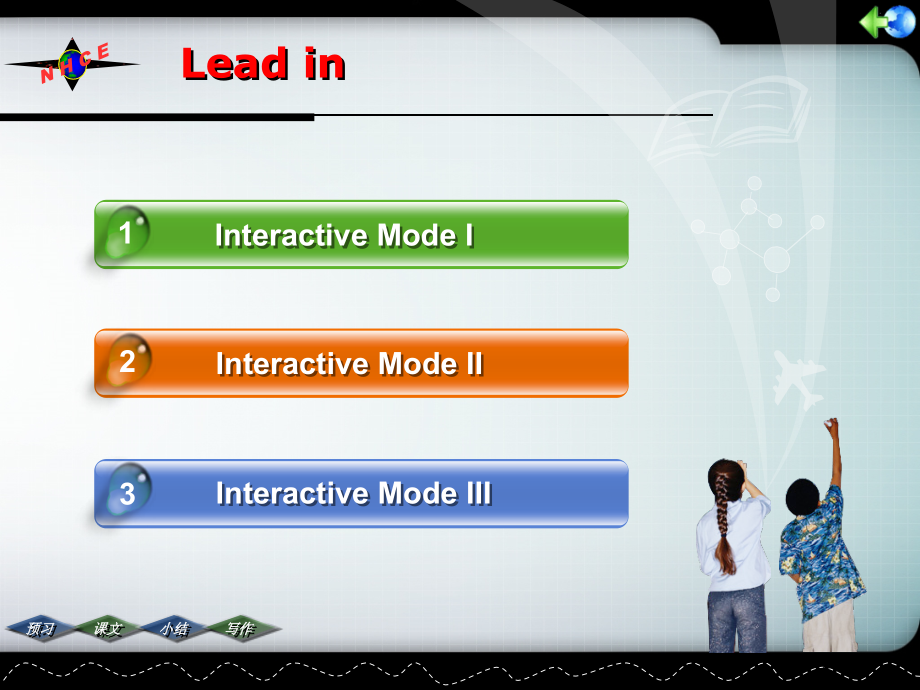 NHCE

Lead in

1 Interactive Mode I

2 Interactive Mode II

3 Interactive Mode III

预习 课文 小结 写作